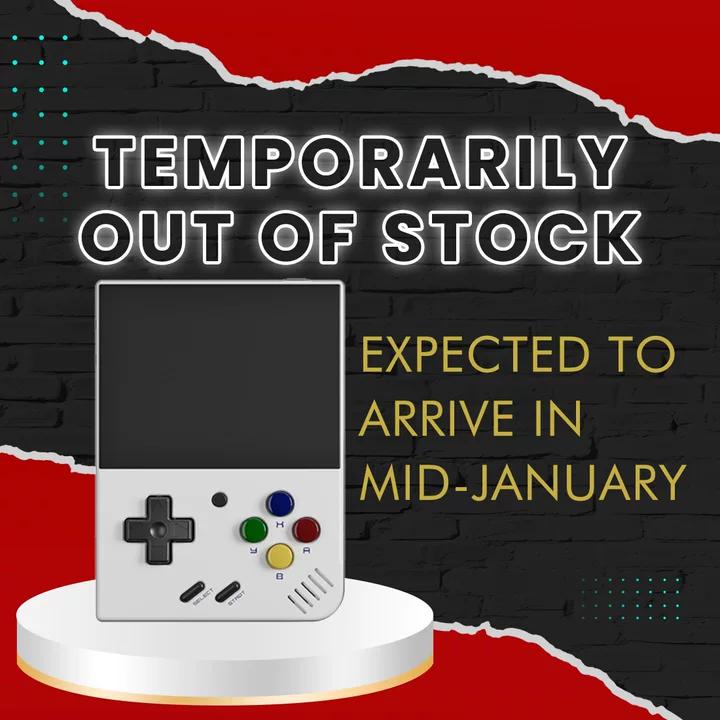 TEMPORARILY OUT OF STOCK

EXPECTED TO ARRIVE IN MID-JANUARY

X
Y
A
B
SELECT
START